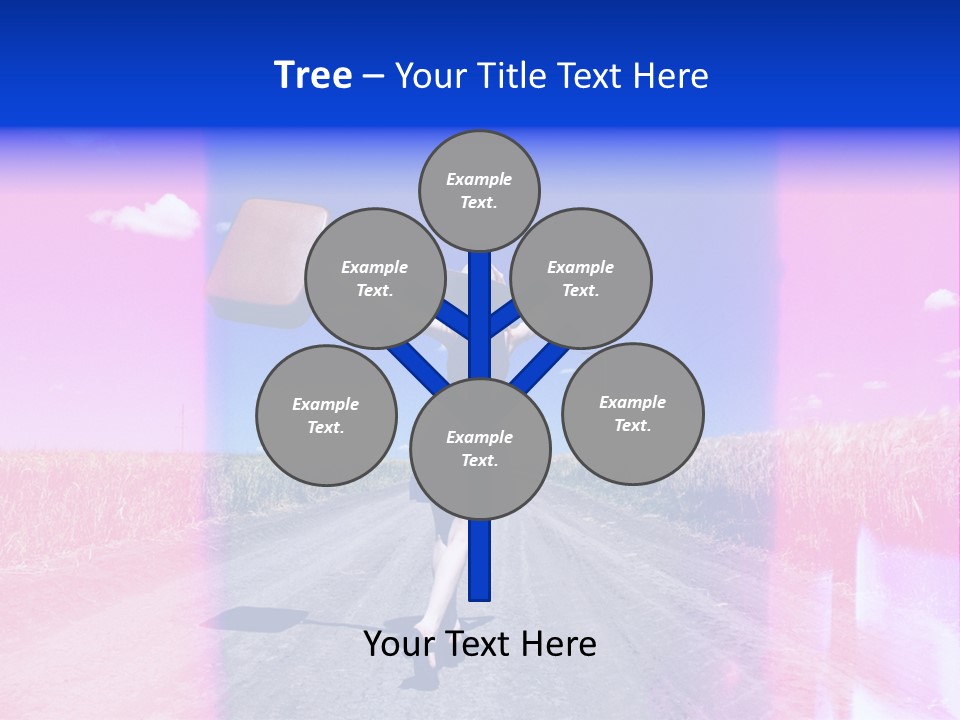 Tree – Your Title Text Here

Example Text.

Example Text.

Example Text.

Example Text.

Example Text.

Example Text.

Your Text Here